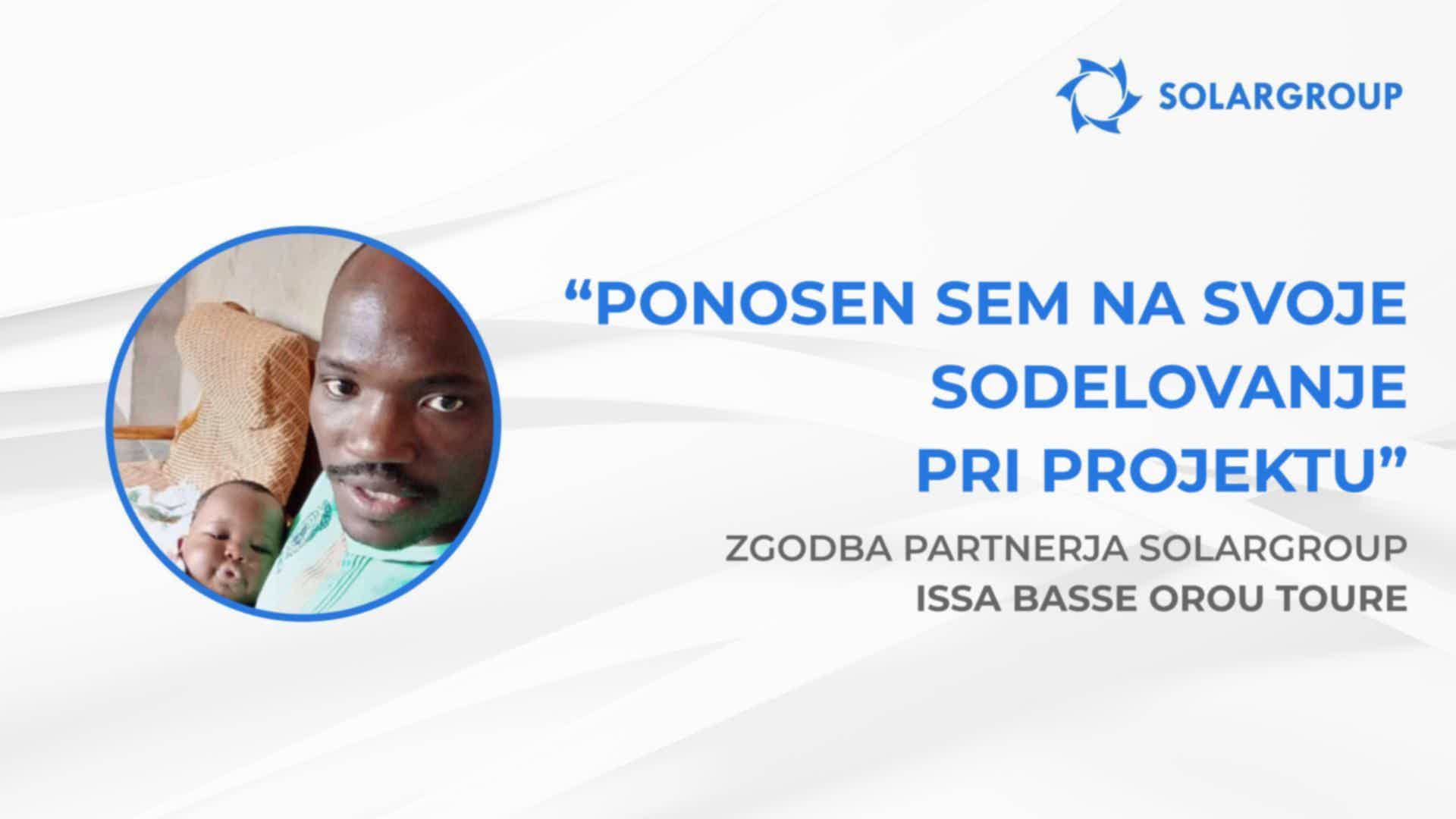 SOLARGROUP

“PONOSEN SEM NA SVOJE SODELOVANJE PRI PROJEKTU”

ZGODBA PARTNERJA SOLARGROUP
ISSA BASSE OROU TOURE